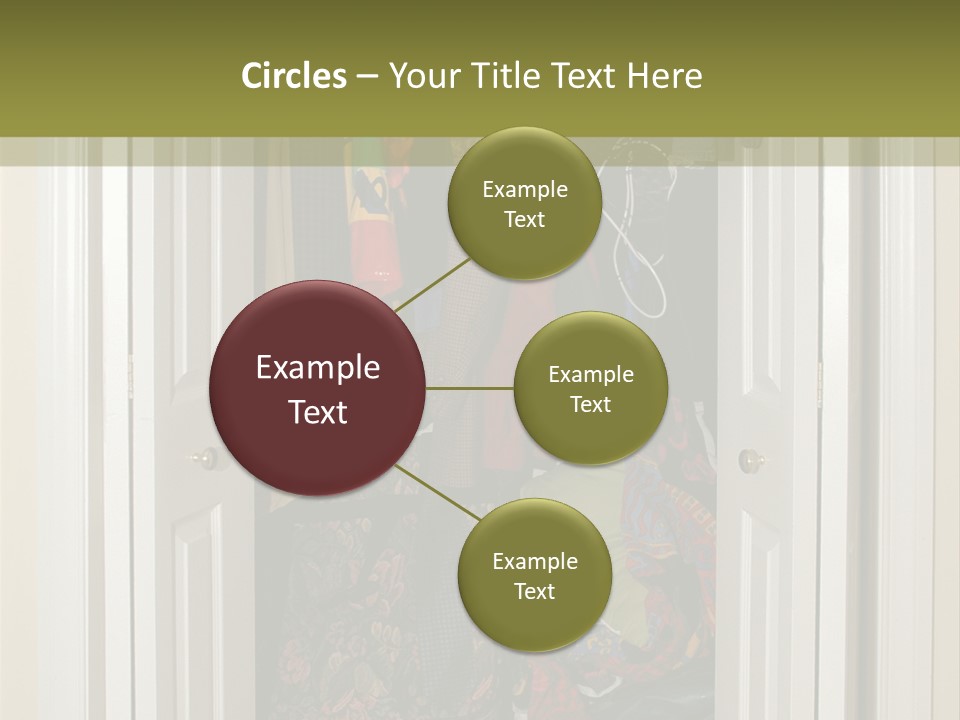 Circles – Your Title Text Here

Example Text

Example Text

Example Text

Example Text